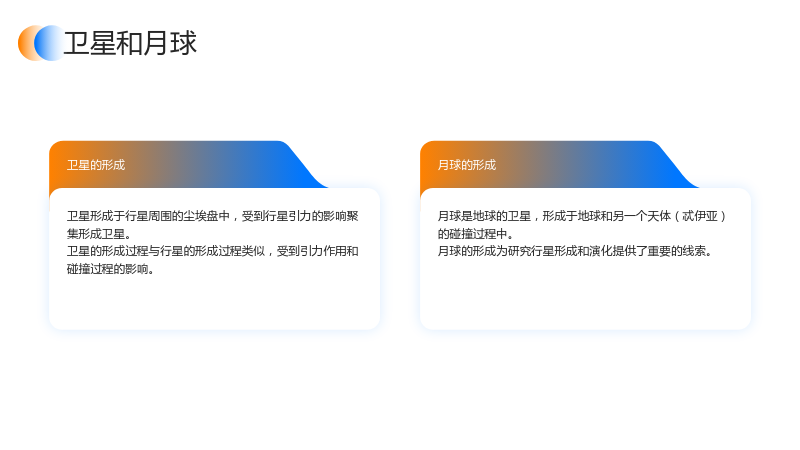 卫星和月球

卫星的形成

卫星形成于行星周围的尘埃盘中，受到行星引力的影响聚集形成卫星。
卫星的形成过程与行星的形成过程类似，受到引力作用和碰撞过程的影响。

月球的形成

月球是地球的卫星，形成于地球和另一个天体（忒伊亚）的碰撞过程中。
月球的形成为研究行星形成和演化提供了重要的线索。